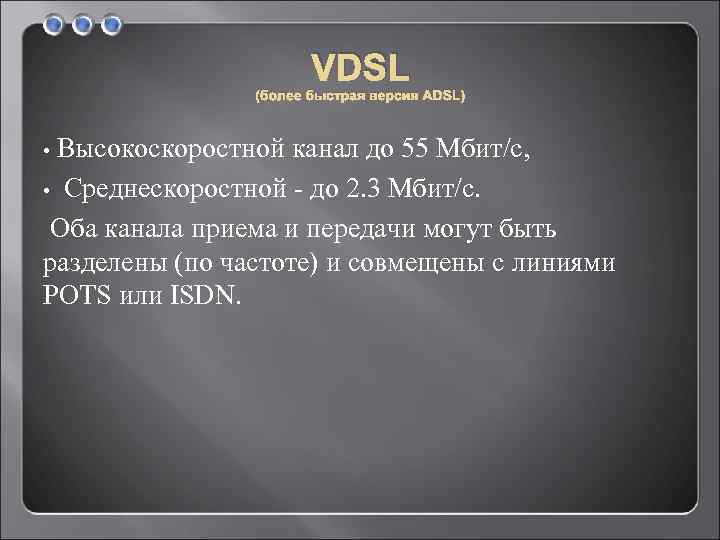 VDSL
(более быстрая версия ADSL)

• Высокоскоростной канал до 55 Мбит/с,
• Среднескоростной - до 2.3 Мбит/с.
Оба канала приема и передачи могут быть разделены (по частоте) и совмещены с линиями POTS или ISDN.